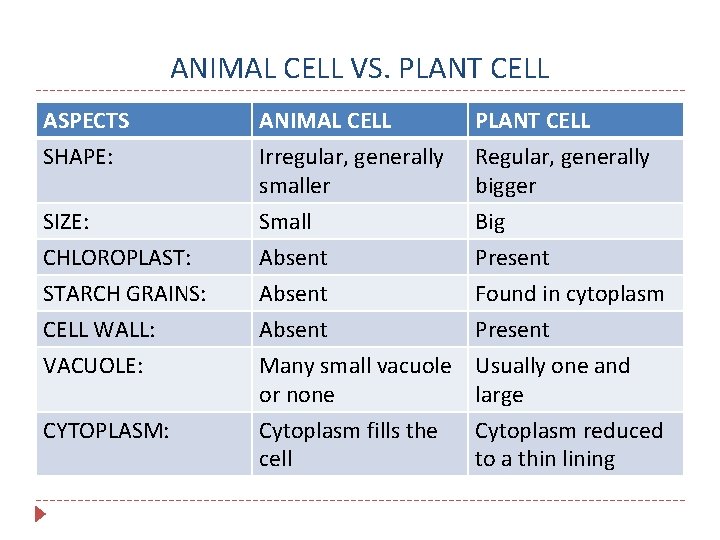 ANIMAL CELL VS. PLANT CELL

| ASPECTS | ANIMAL CELL | PLANT CELL |
|---|---|---|
| SHAPE: | Irregular, generally smaller | Regular, generally bigger |
| SIZE: | Small | Big |
| CHLOROPLAST: | Absent | Present |
| STARCH GRAINS: | Absent | Found in cytoplasm |
| CELL WALL: | Absent | Present |
| VACUOLE: | Many small vacuole or none | Usually one and large |
| CYTOPLASM: | Cytoplasm fills the cell | Cytoplasm reduced to a thin lining |